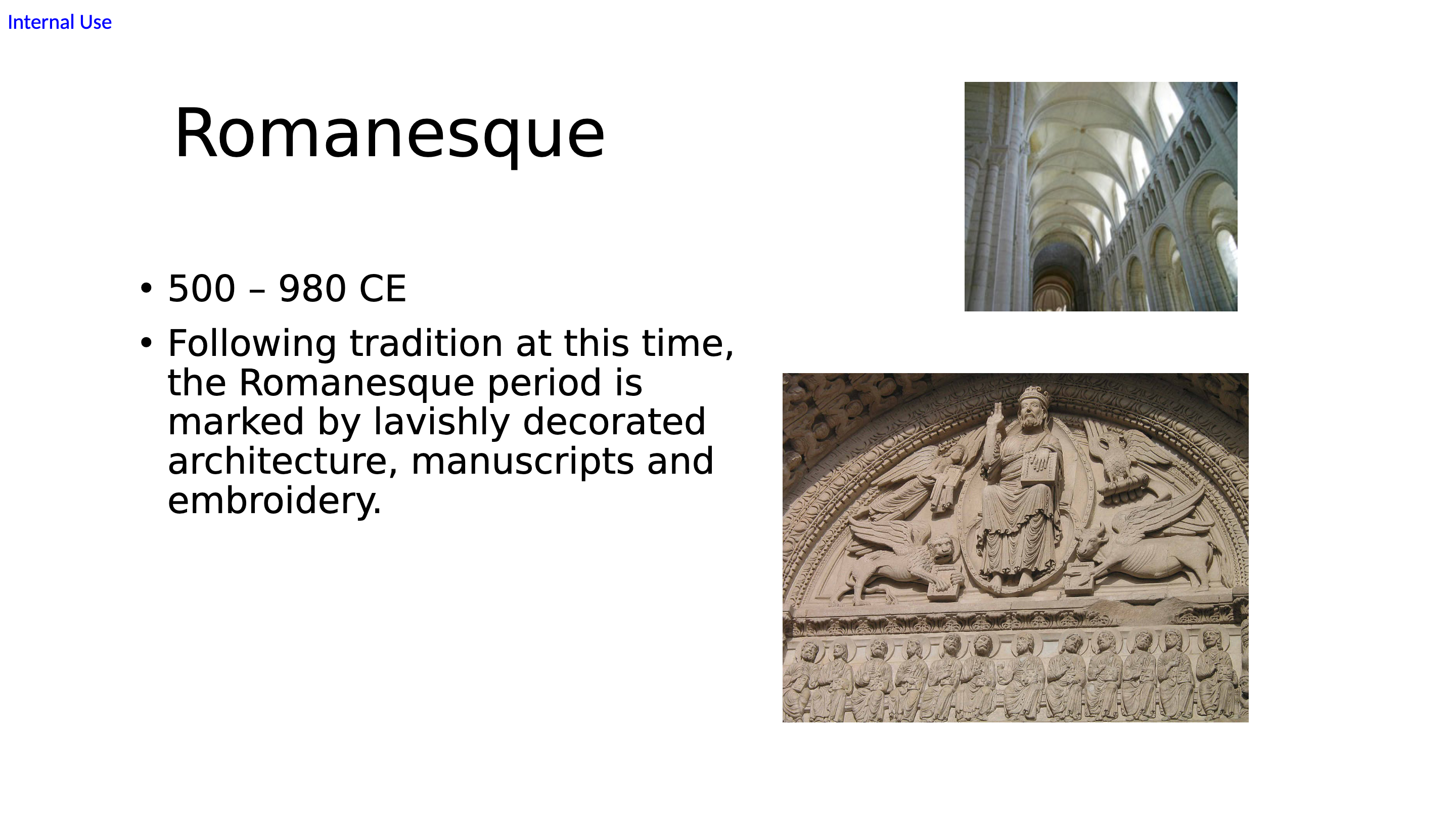 Internal Use

Romanesque

• 500 – 980 CE
• Following tradition at this time, the Romanesque period is marked by lavishly decorated architecture, manuscripts and embroidery.